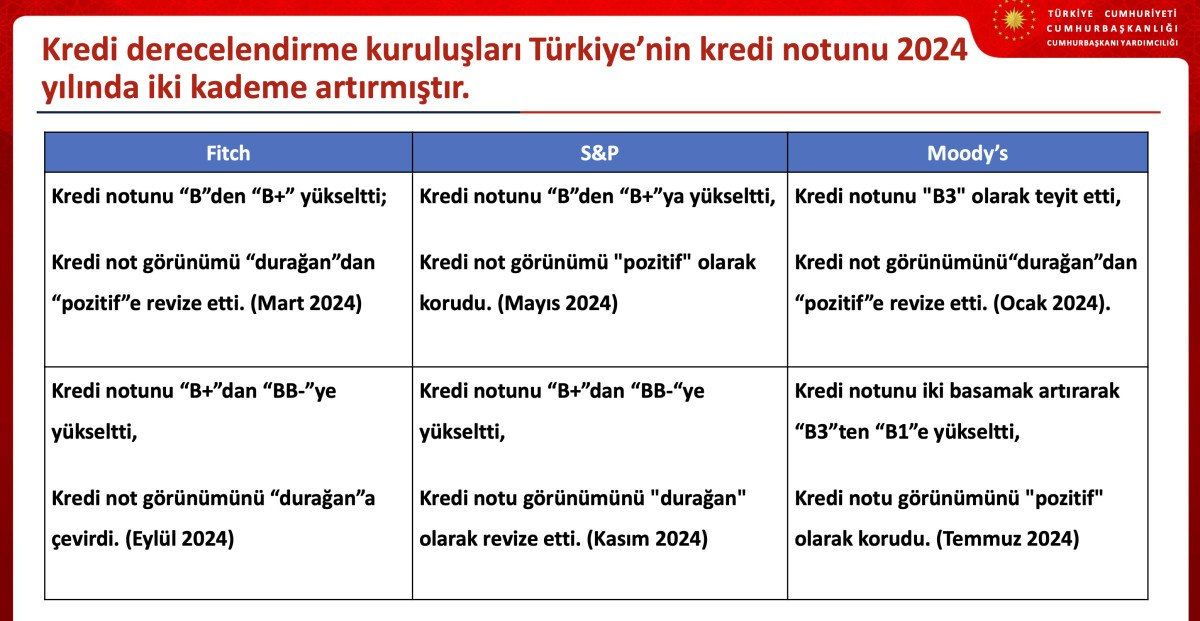 TÜRKİYE CUMHURİYETİ
CUMHURBAŞKANLIĞI
CUMHURBAŞKANI YARDIMCILIĞI

Kredi derecelendirme kuruluşları Türkiye’nin kredi notunu 2024 yılında iki kademe artırmıştır.

| Fitch | S&P | Moody’s |
|---|---|---|
| Kredi notunu “B”den “B+” yükseltti; Kredi not görünümü “durağan”dan “pozitif”e revize etti. (Mart 2024) | Kredi notunu “B”den “B+”ya yükseltti, Kredi not görünümü "pozitif" olarak korudu. (Mayıs 2024) | Kredi notunu "B3" olarak teyit etti, Kredi not görünümünü“durağan”dan “pozitif”e revize etti. (Ocak 2024). |
| Kredi notunu “B+”dan “BB-”ye yükseltti, Kredi not görünümünü “durağan”a çevirdi. (Eylül 2024) | Kredi notunu “B+”dan “BB-“ye yükseltti, Kredi notu görünümünü "durağan" olarak revize etti. (Kasım 2024) | Kredi notunu iki basamak artırarak “B3”ten “B1”e yükseltti, Kredi notu görünümünü "pozitif" olarak korudu. (Temmuz 2024) |